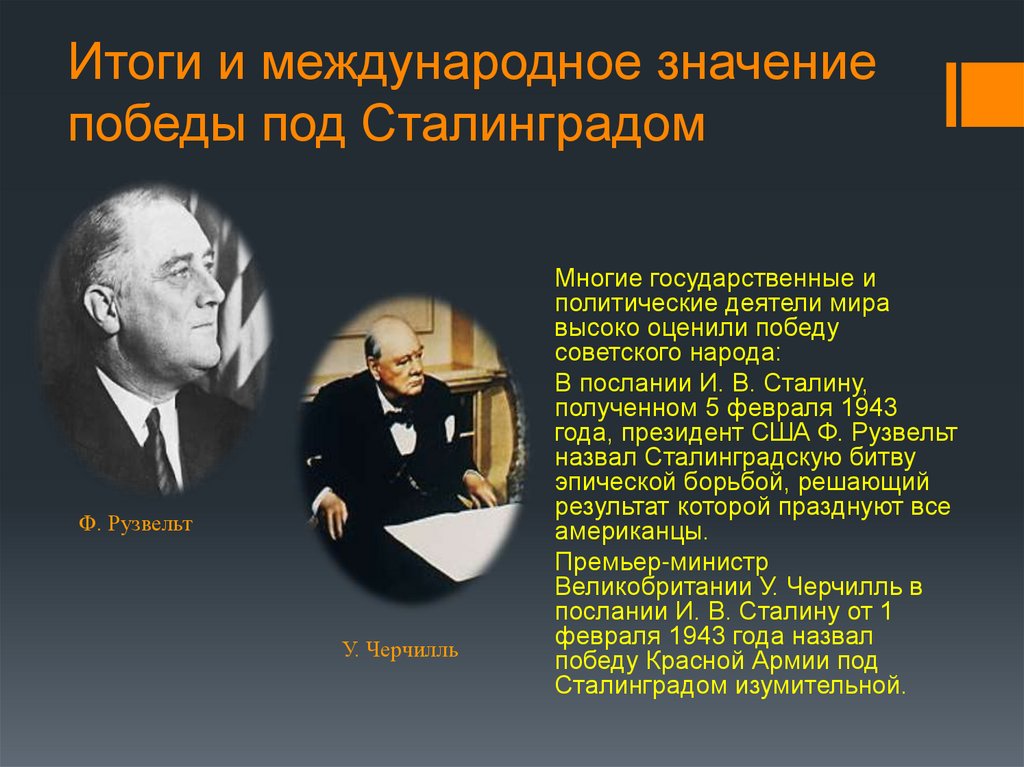 Итоги и международное значение победы под Сталинградом

Ф. Рузвельт

У. Черчилль

Многие государственные и политические деятели мира высоко оценили победу советского народа:

В послании И. В. Сталину, полученном 5 февраля 1943 года, президент США Ф. Рузвельт назвал Сталинградскую битву эпической борьбой, решающий результат которой празднуют все американцы.

Премьер-министр Великобритании У. Черчилль в послании И. В. Сталину от 1 февраля 1943 года назвал победу Красной Армии под Сталинградом изумительной.